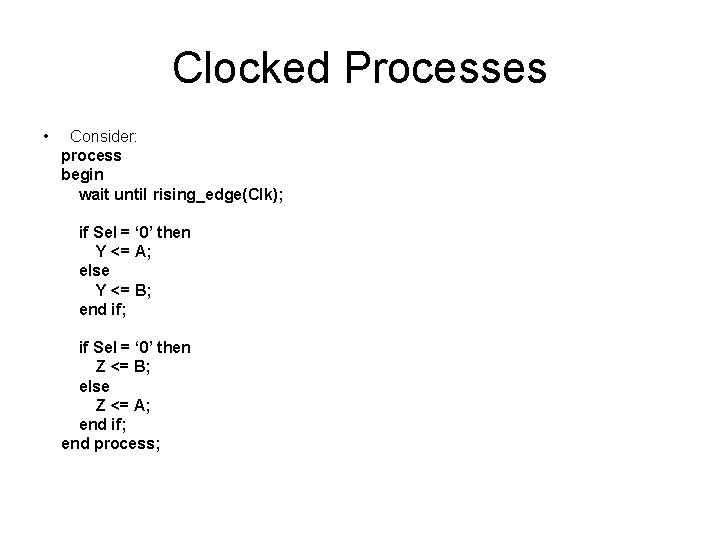 Clocked Processes

• Consider:
process
begin
wait until rising_edge(Clk);

if Sel = ‘0’ then
Y <= A;
else
Y <= B;
end if;

if Sel = ‘0’ then
Z <= B;
else
Z <= A;
end if;
end process;